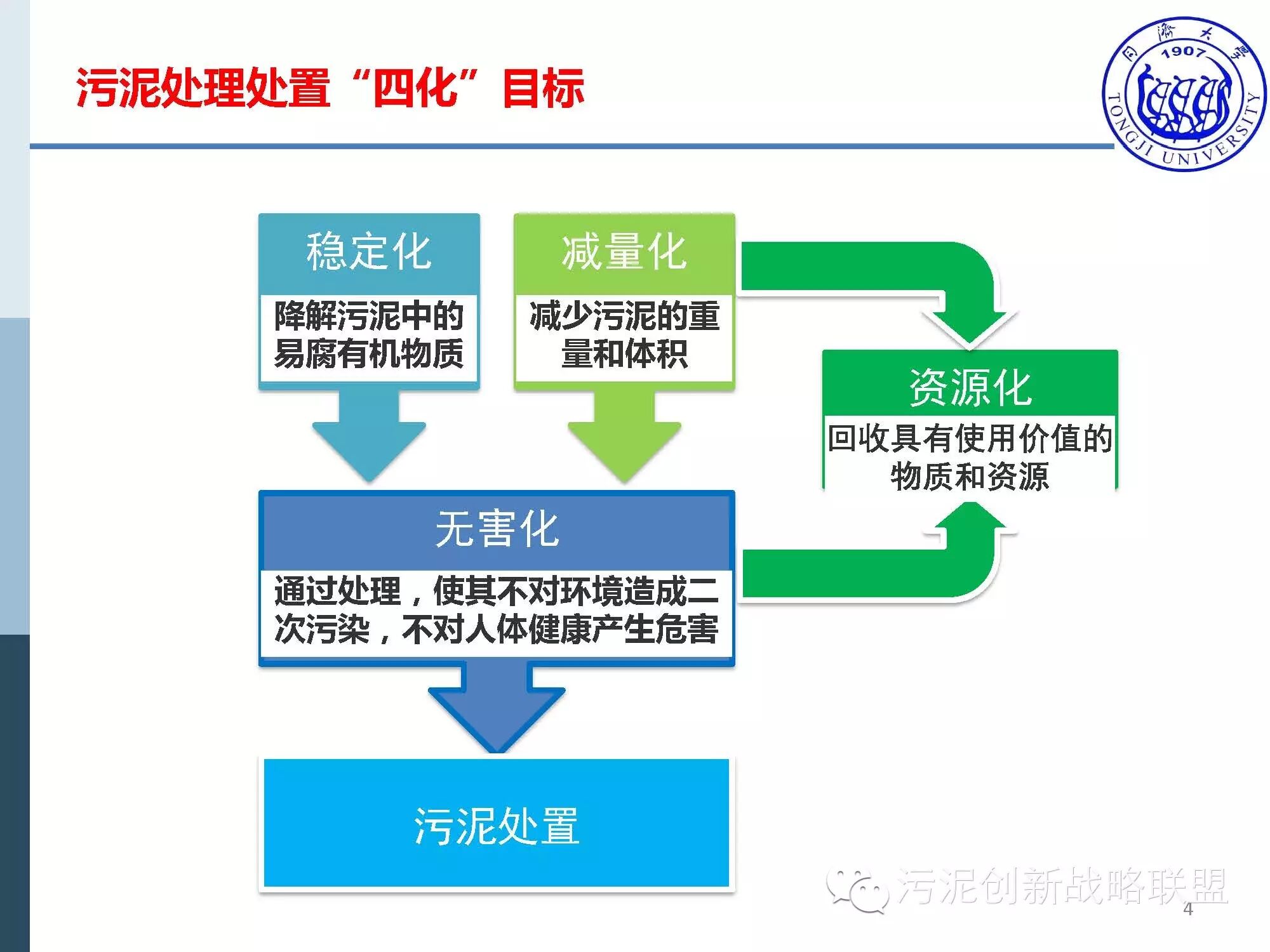 污泥处理处置“四化”目标

同济大学 1907 TONGJI UNIVERSITY

稳定化

降解污泥中的易腐有机物质

减量化

减少污泥的重量和体积

资源化

回收具有使用价值的物质和资源

无害化

通过处理，使其不对环境造成二次污染，不对人体健康产生危害

污泥处置

污泥创新战略联盟

4